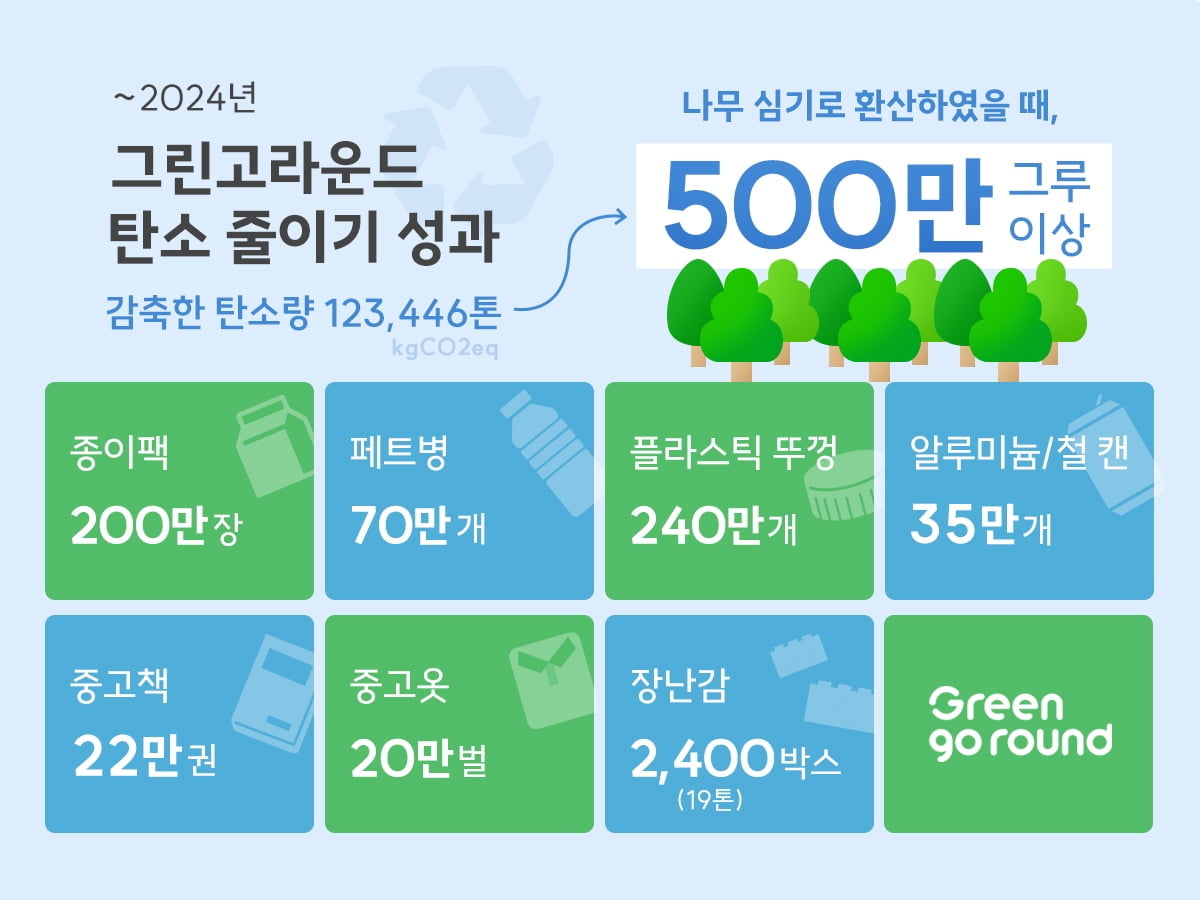 ~2024년

그린고라운드
탄소 줄이기 성과

감축한 탄소량 123,446톤
kgCO2eq

나무 심기로 환산하였을 때,

500만 그루 이상

종이팩
200만장

페트병
70만개

플라스틱 뚜껑
240만개

알루미늄/철 캔
35만개

중고책
22만권

중고옷
20만벌

장난감
2,400박스
(19톤)

Green go round